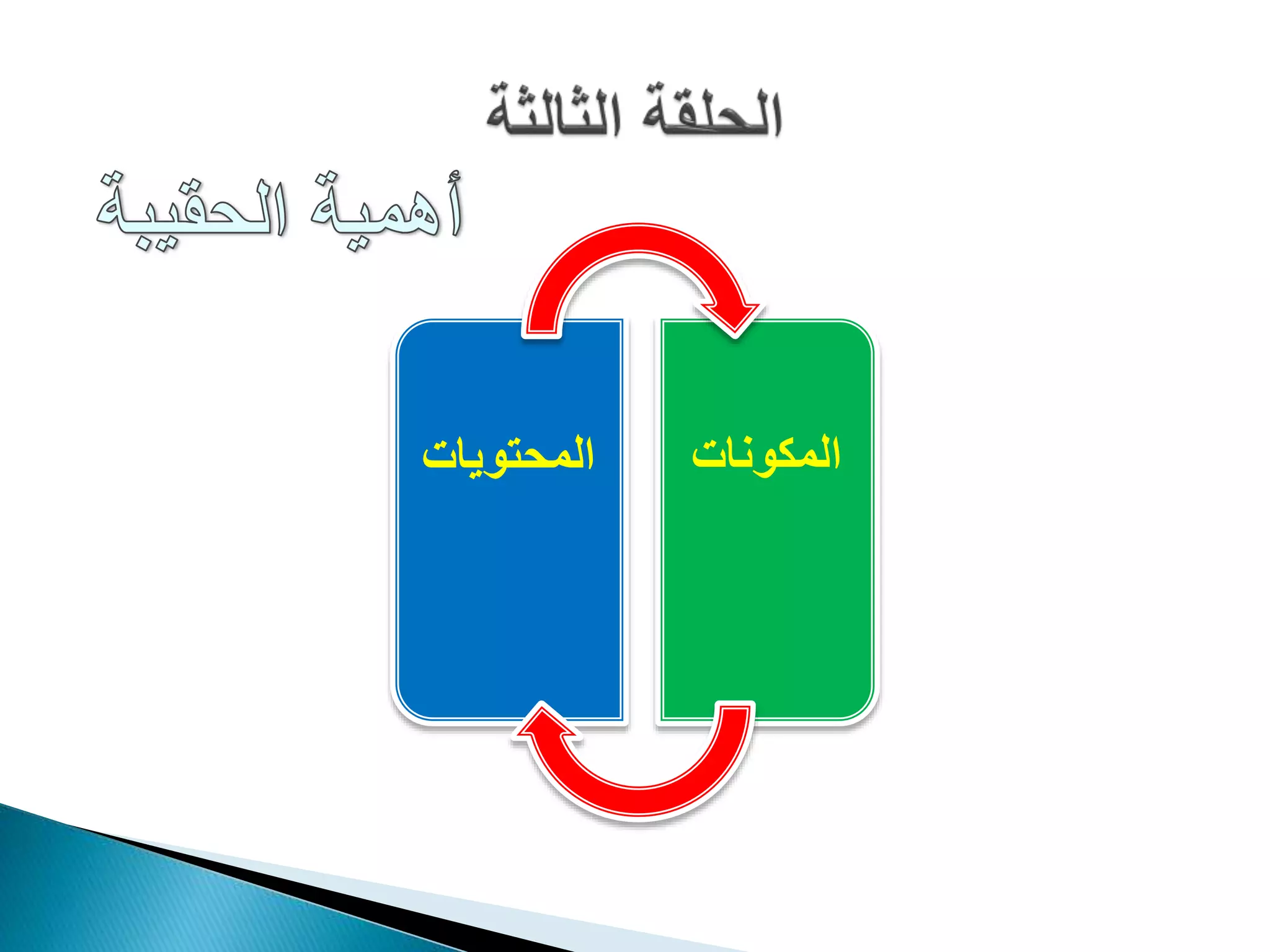 الحلقة الثالثة

أهمية الحقيبة

المكونات

المحتويات